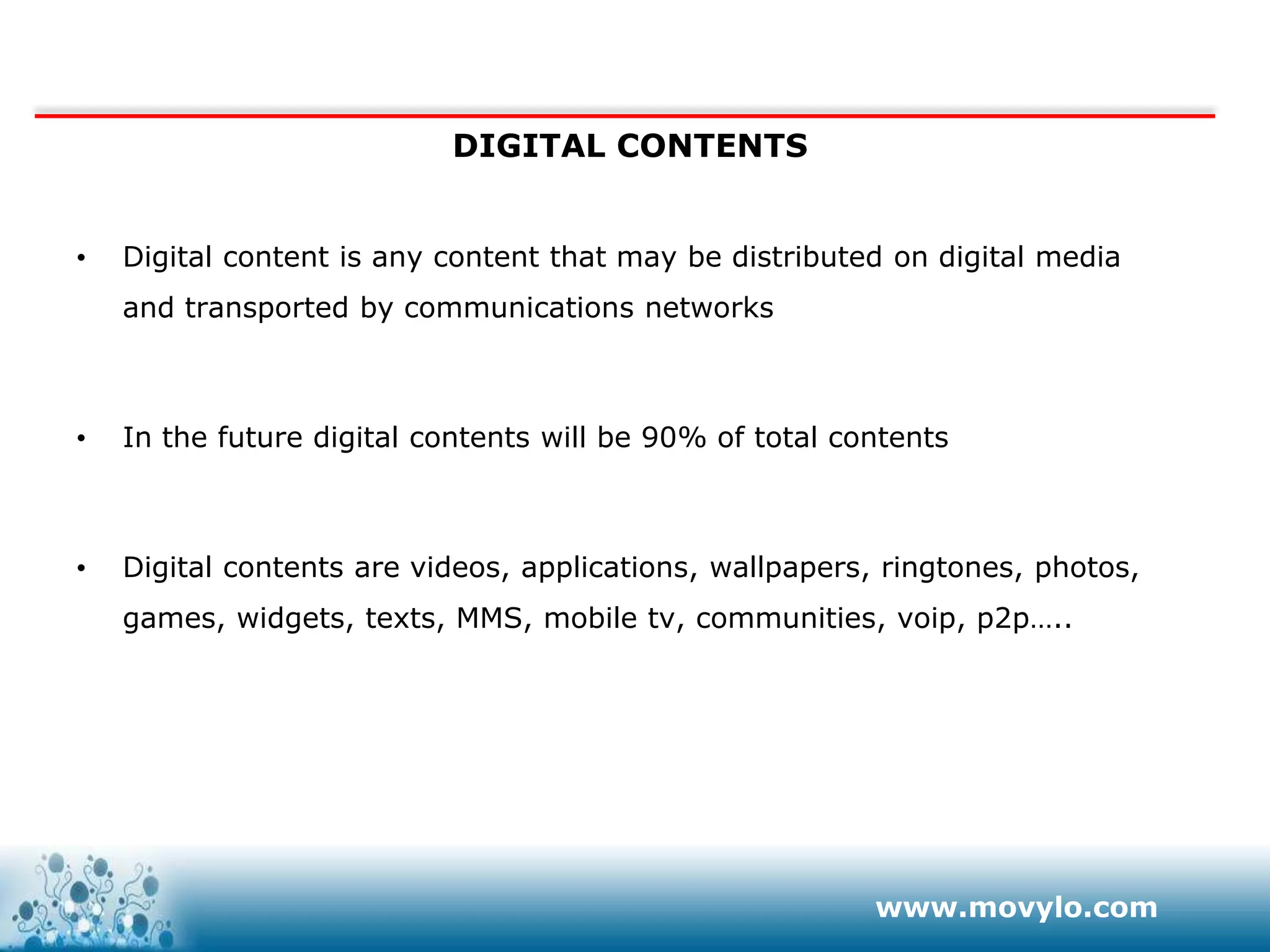 DIGITAL CONTENTS

• Digital content is any content that may be distributed on digital media and transported by communications networks

• In the future digital contents will be 90% of total contents

• Digital contents are videos, applications, wallpapers, ringtones, photos, games, widgets, texts, MMS, mobile tv, communities, voip, p2p…..

www.movylo.com